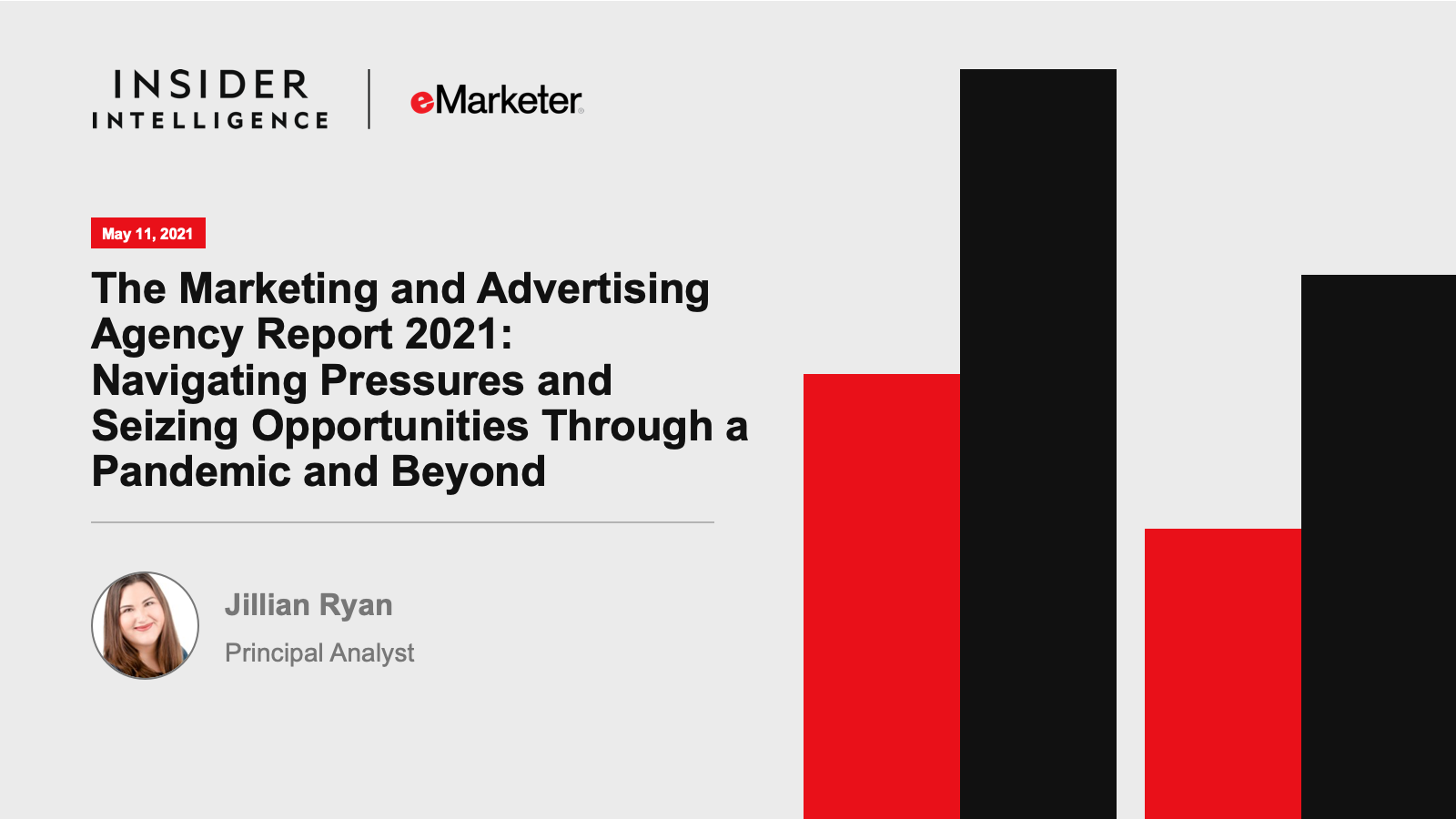 INSIDER INTELLIGENCE

eMarketer

May 11, 2021

The Marketing and Advertising Agency Report 2021: Navigating Pressures and Seizing Opportunities Through a Pandemic and Beyond

Jillian Ryan

Principal Analyst